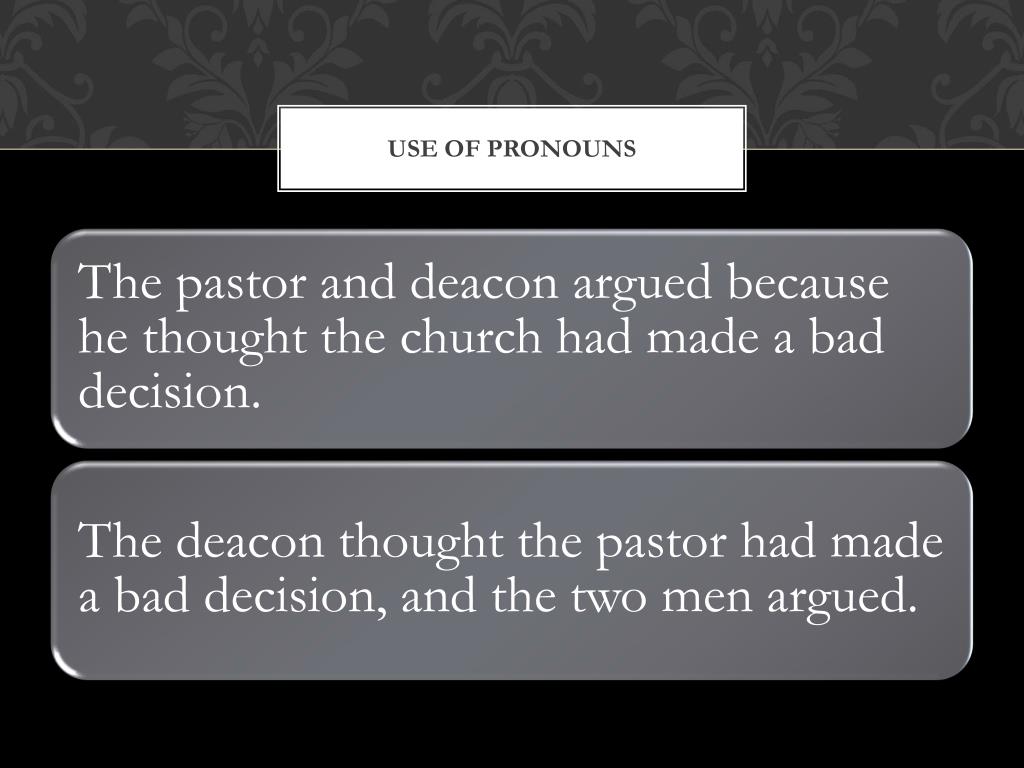 USE OF PRONOUNS

The pastor and deacon argued because he thought the church had made a bad decision.

The deacon thought the pastor had made a bad decision, and the two men argued.